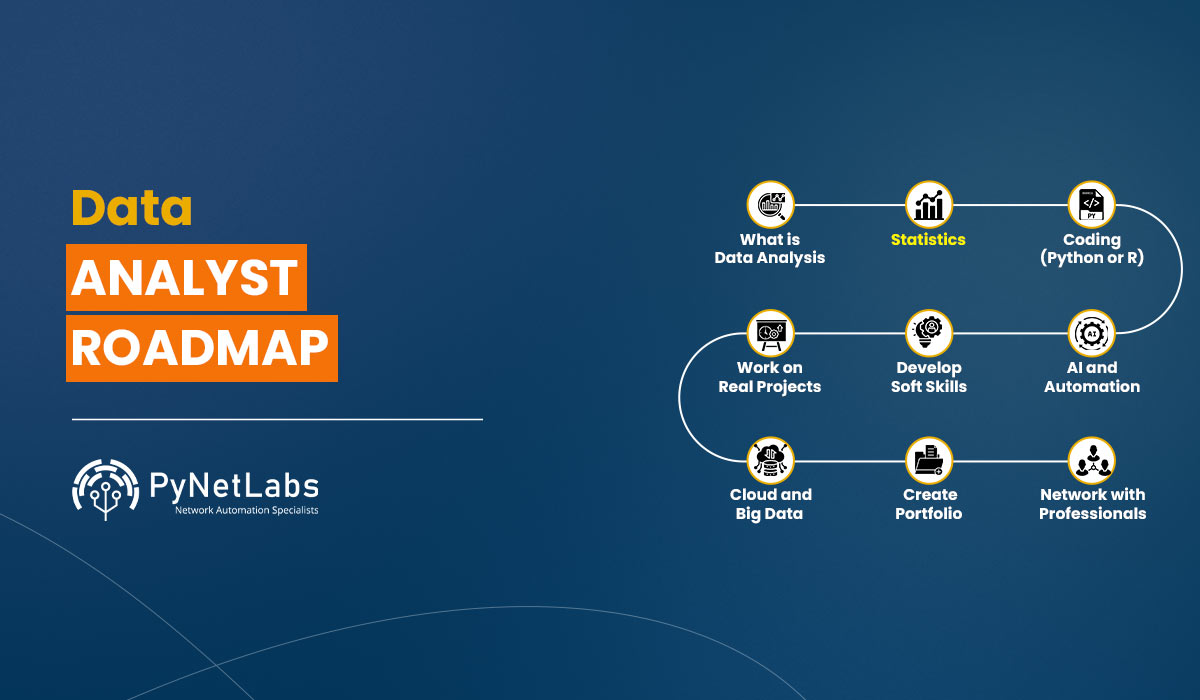 Data
ANALYST
ROADMAP

PyNetLabs
Network Automation Specialists

What is Data Analysis

Statistics

Coding (Python or R)

AI and Automation

Develop Soft Skills

Work on Real Projects

Cloud and Big Data

Create Portfolio

Network with Professionals